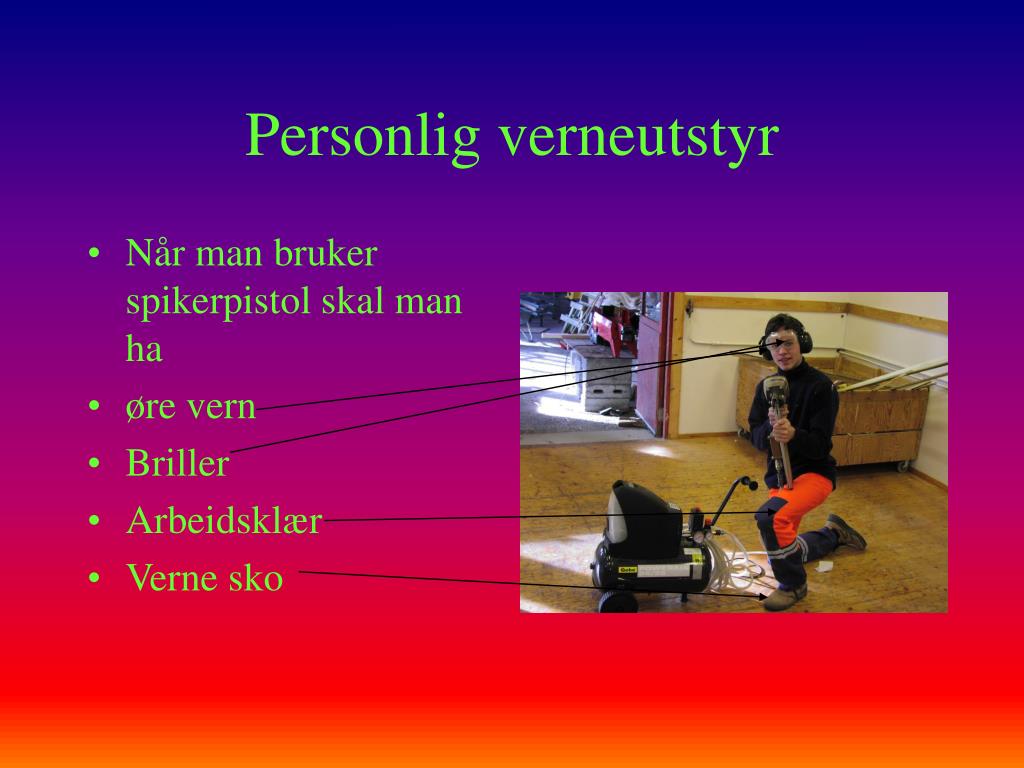 Personlig verneutstyr

• Når man bruker spikerpistol skal man ha
• øre vern
• Briller
• Arbeidsklær
• Verne sko